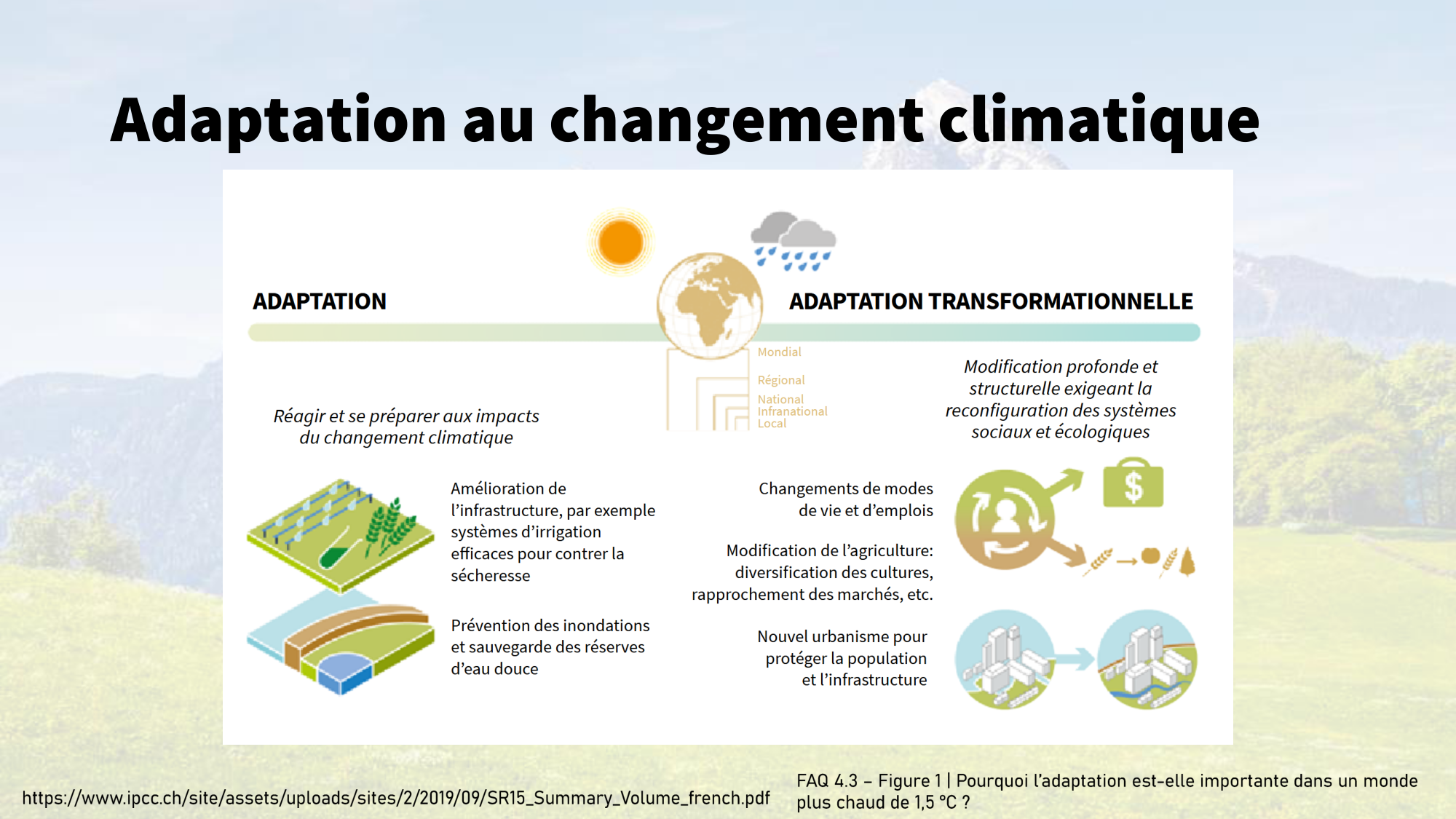 Adaptation au changement climatique

ADAPTATION

ADAPTATION TRANSFORMATIONNELLE

Mondial
Régional
National
Infranational
Local

Réagir et se préparer aux impacts du changement climatique

Modification profonde et structurelle exigeant la reconfiguration des systèmes sociaux et écologiques

Amélioration de l'infrastructure, par exemple systèmes d'irrigation efficaces pour contrer la sécheresse

Prévention des inondations et sauvegarde des réserves d'eau douce

Changements de modes de vie et d'emplois

Modification de l'agriculture: diversification des cultures, rapprochement des marchés, etc.

Nouvel urbanisme pour protéger la population et l'infrastructure

https://www.ipcc.ch/site/assets/uploads/sites/2/2019/09/SR15_Summary_Volume_french.pdf

FAQ 4.3 – Figure 1 | Pourquoi l'adaptation est-elle importante dans un monde plus chaud de 1,5 °C ?